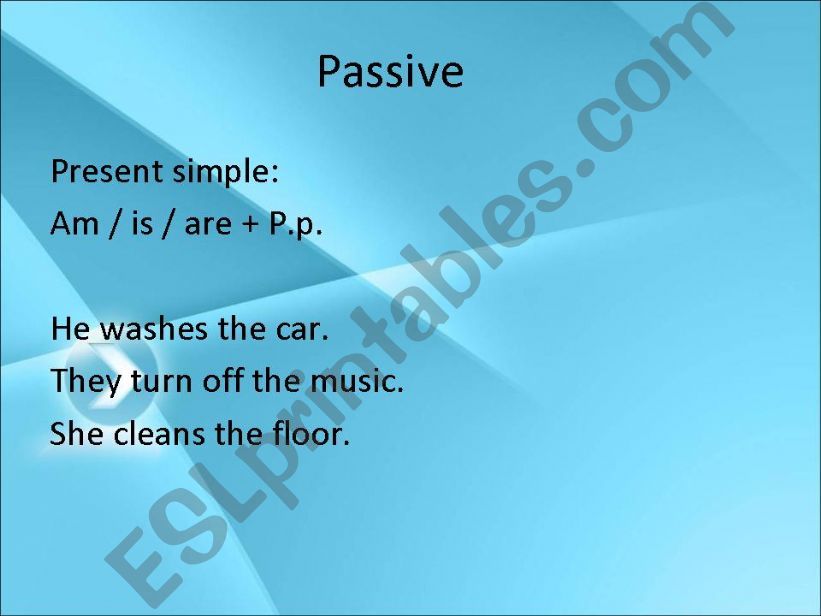 Passive

Present simple:
Am / is / are + P.p.

He washes the car.
They turn off the music.
She cleans the floor.

ESLprintables.com